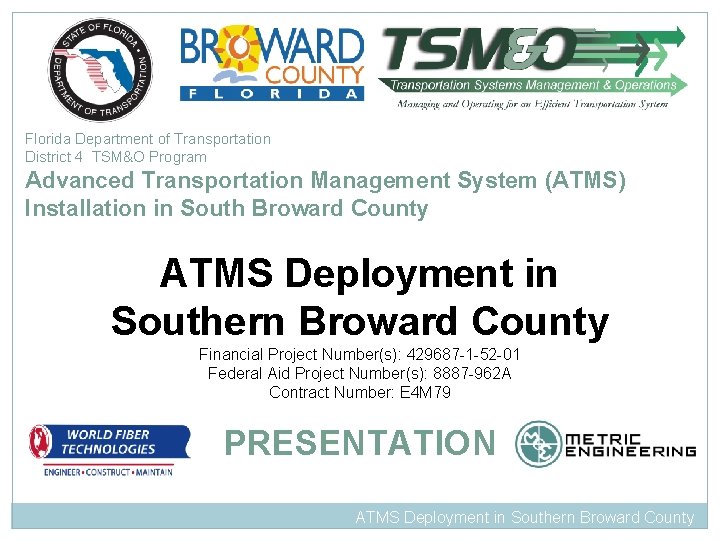 STATE OF FLORIDA DEPARTMENT OF TRANSPORTATION

BROWARD COUNTY FLORIDA

TSM&O
Transportation Systems Management & Operations
Managing and Operating for an Efficient Transportation System

Florida Department of Transportation
District 4 TSM&O Program
Advanced Transportation Management System (ATMS) Installation in South Broward County

ATMS Deployment in Southern Broward County

Financial Project Number(s): 429687-1-52-01
Federal Aid Project Number(s): 8887-962A
Contract Number: E4M79

WORLD FIBER TECHNOLOGIES
ENGINEER • CONSTRUCT • MAINTAIN

PRESENTATION

METRIC ENGINEERING

ATMS Deployment in Southern Broward County